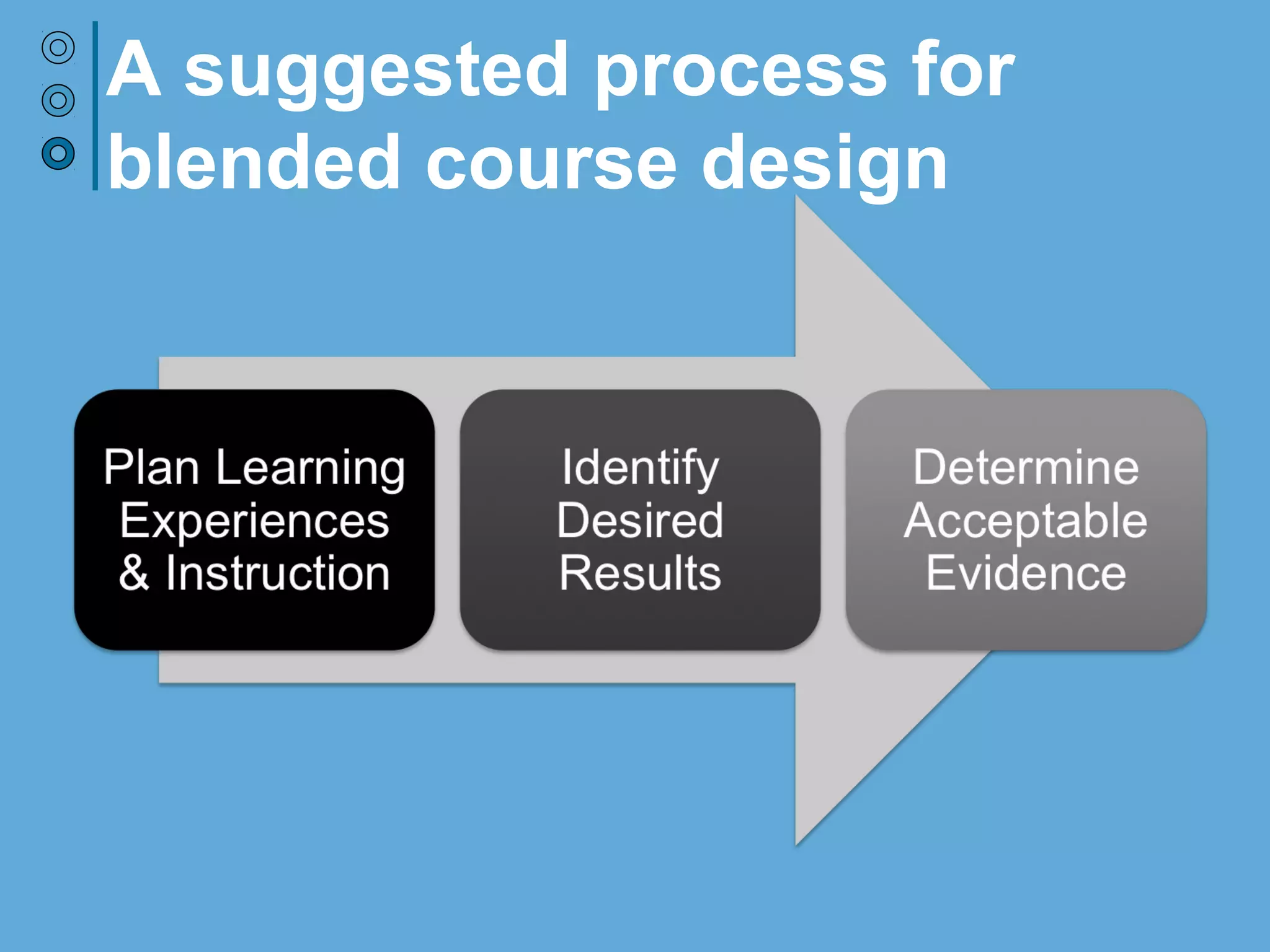 A suggested process for blended course design

Plan Learning Experiences & Instruction

Identify Desired Results

Determine Acceptable Evidence